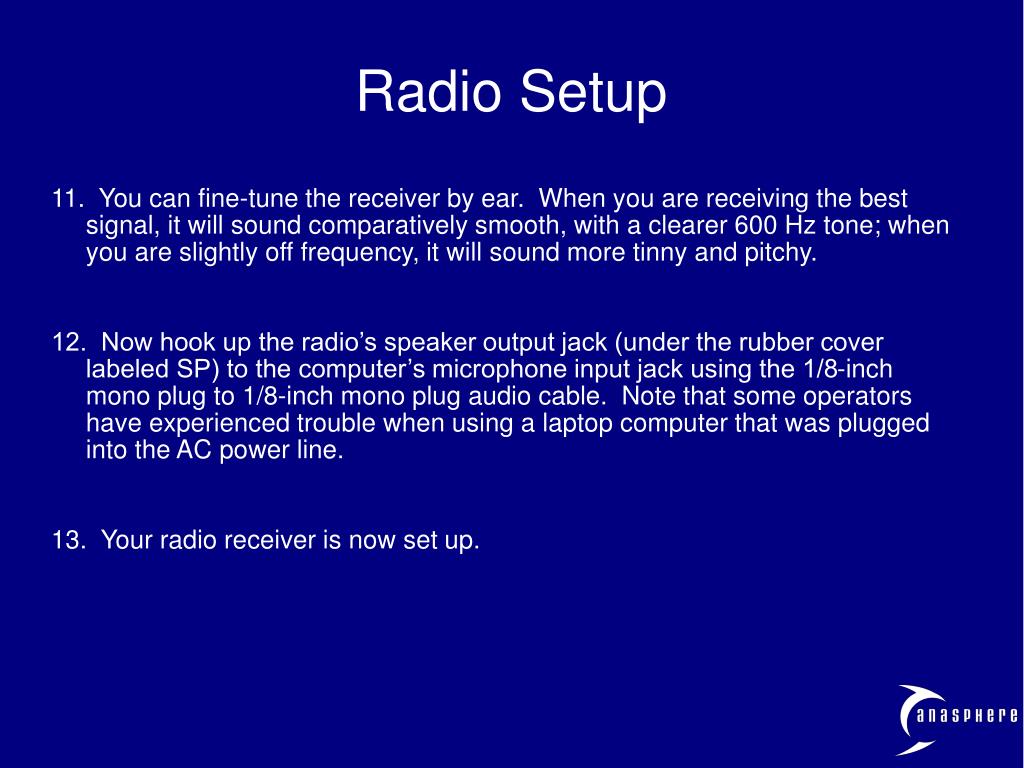 Radio Setup

11. You can fine-tune the receiver by ear. When you are receiving the best signal, it will sound comparatively smooth, with a clearer 600 Hz tone; when you are slightly off frequency, it will sound more tinny and pitchy.

12. Now hook up the radio's speaker output jack (under the rubber cover labeled SP) to the computer's microphone input jack using the 1/8-inch mono plug to 1/8-inch mono plug audio cable. Note that some operators have experienced trouble when using a laptop computer that was plugged into the AC power line.

13. Your radio receiver is now set up.

anasphere